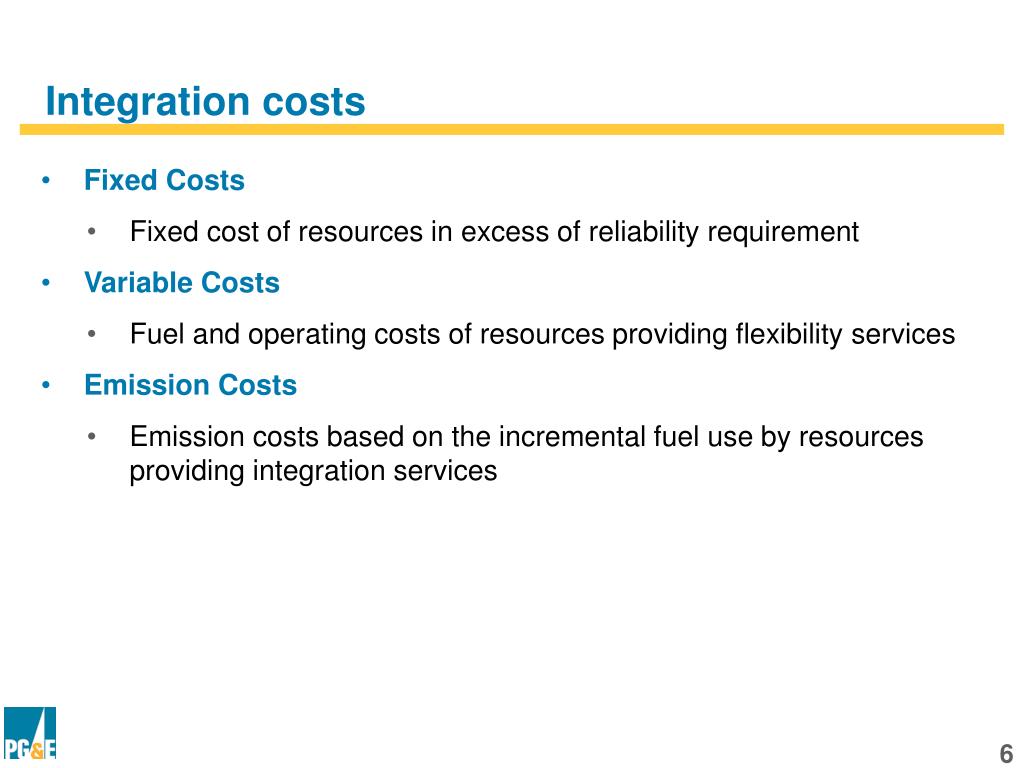 Integration costs

• Fixed Costs
  • Fixed cost of resources in excess of reliability requirement
• Variable Costs
  • Fuel and operating costs of resources providing flexibility services
• Emission Costs
  • Emission costs based on the incremental fuel use by resources providing integration services

PG&E

6